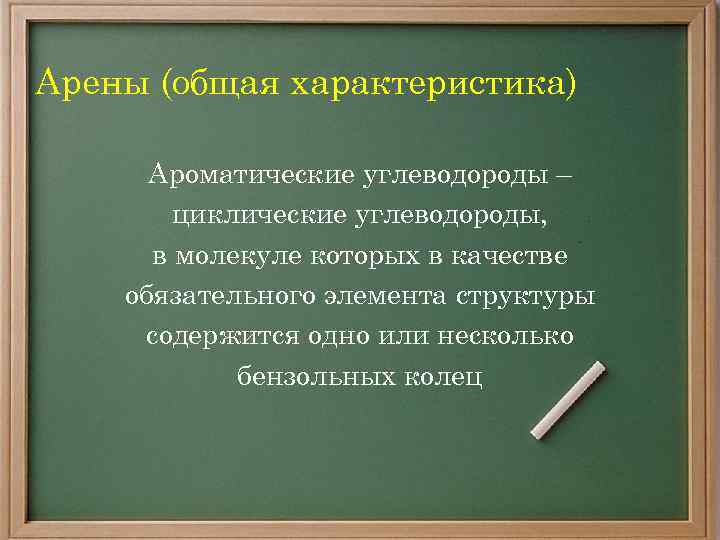 Арены (общая характеристика)

Ароматические углеводороды – циклические углеводороды, в молекуле которых в качестве обязательного элемента структуры содержится одно или несколько бензольных колец